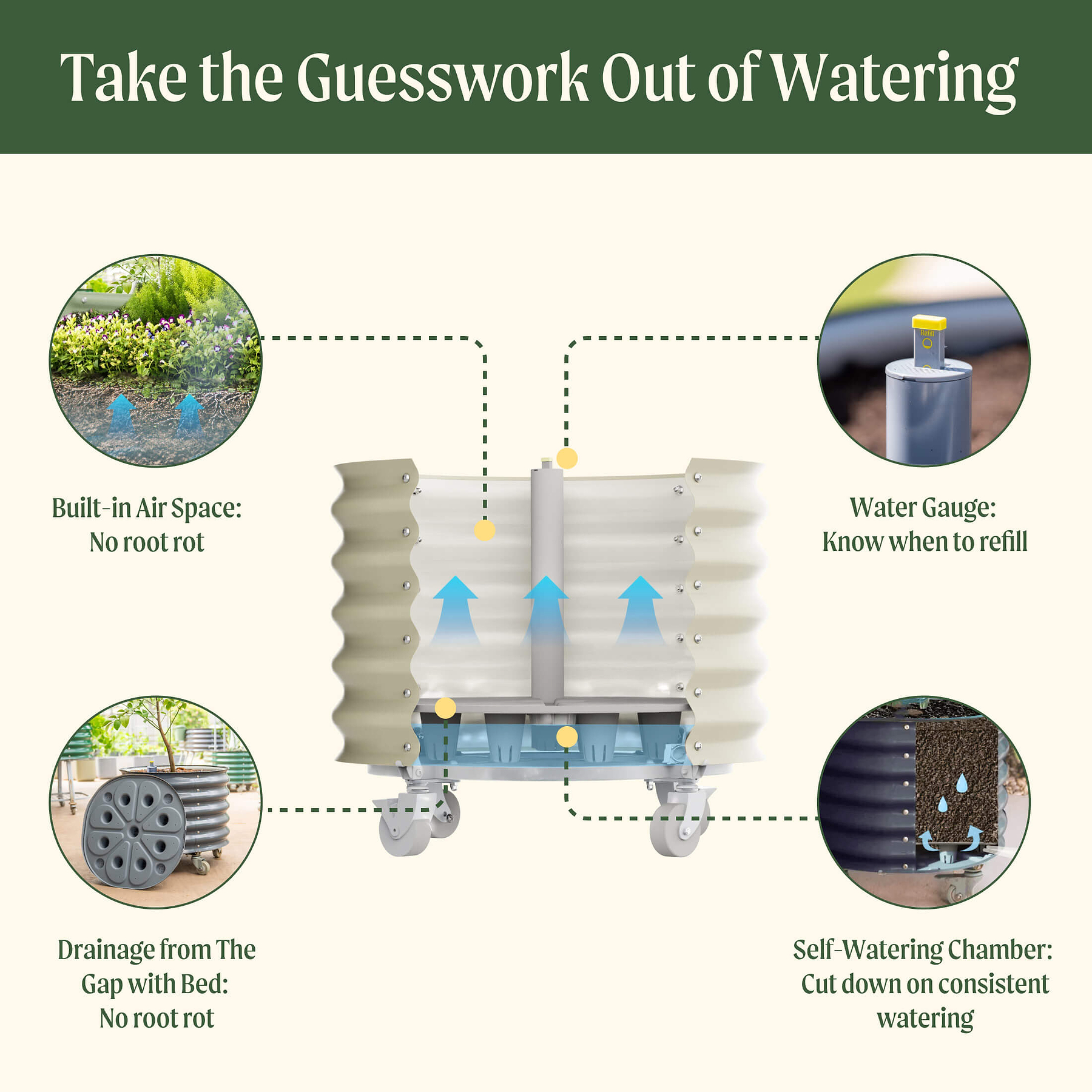 Take the Guesswork Out of Watering

Built-in Air Space:
No root rot

Refill

Water Gauge:
Know when to refill

Drainage from The Gap with Bed:
No root rot

Self-Watering Chamber:
Cut down on consistent watering